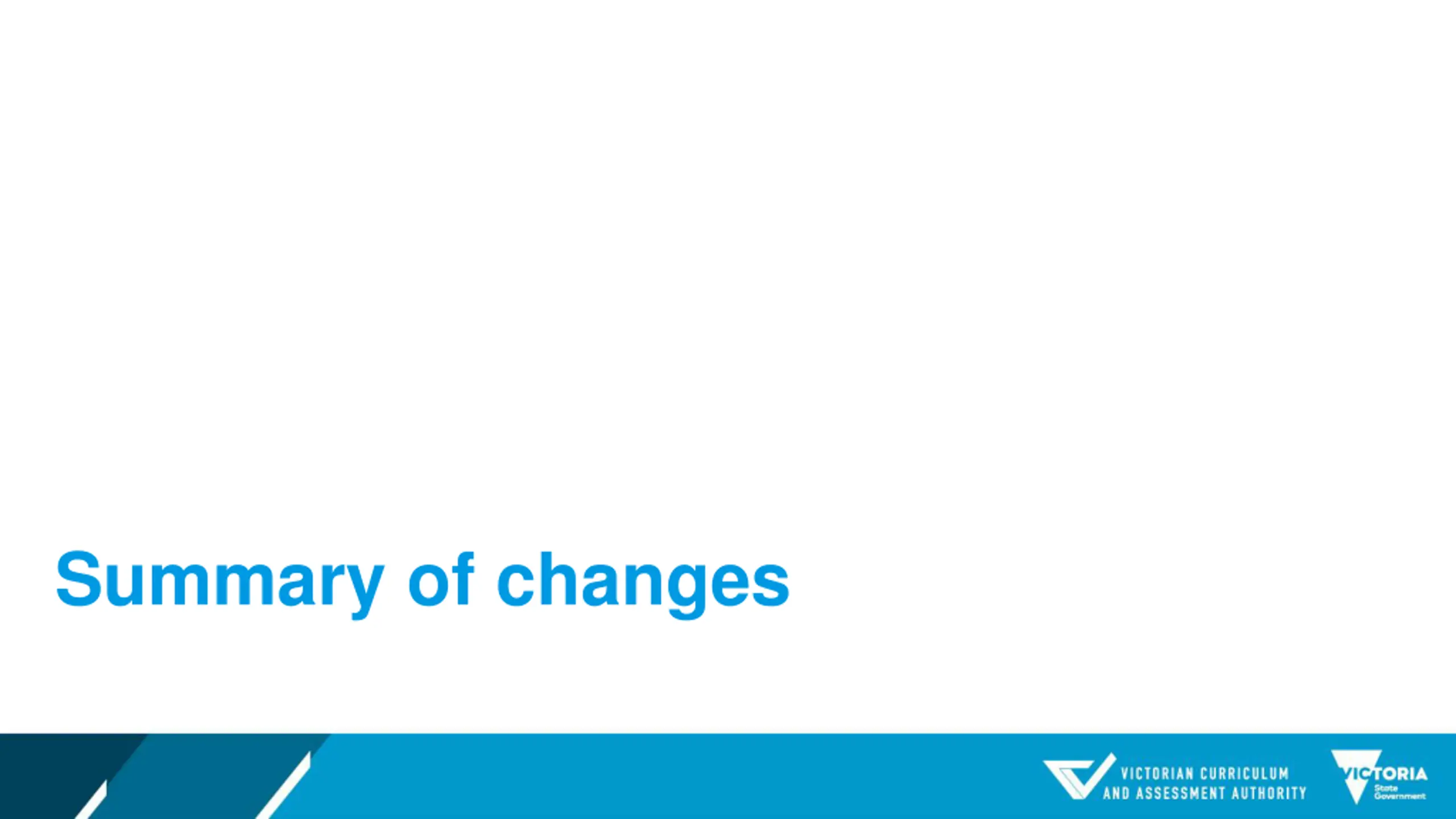 Summary of changes

VICTORIAN CURRICULUM AND ASSESSMENT AUTHORITY

VICTORIA State Government